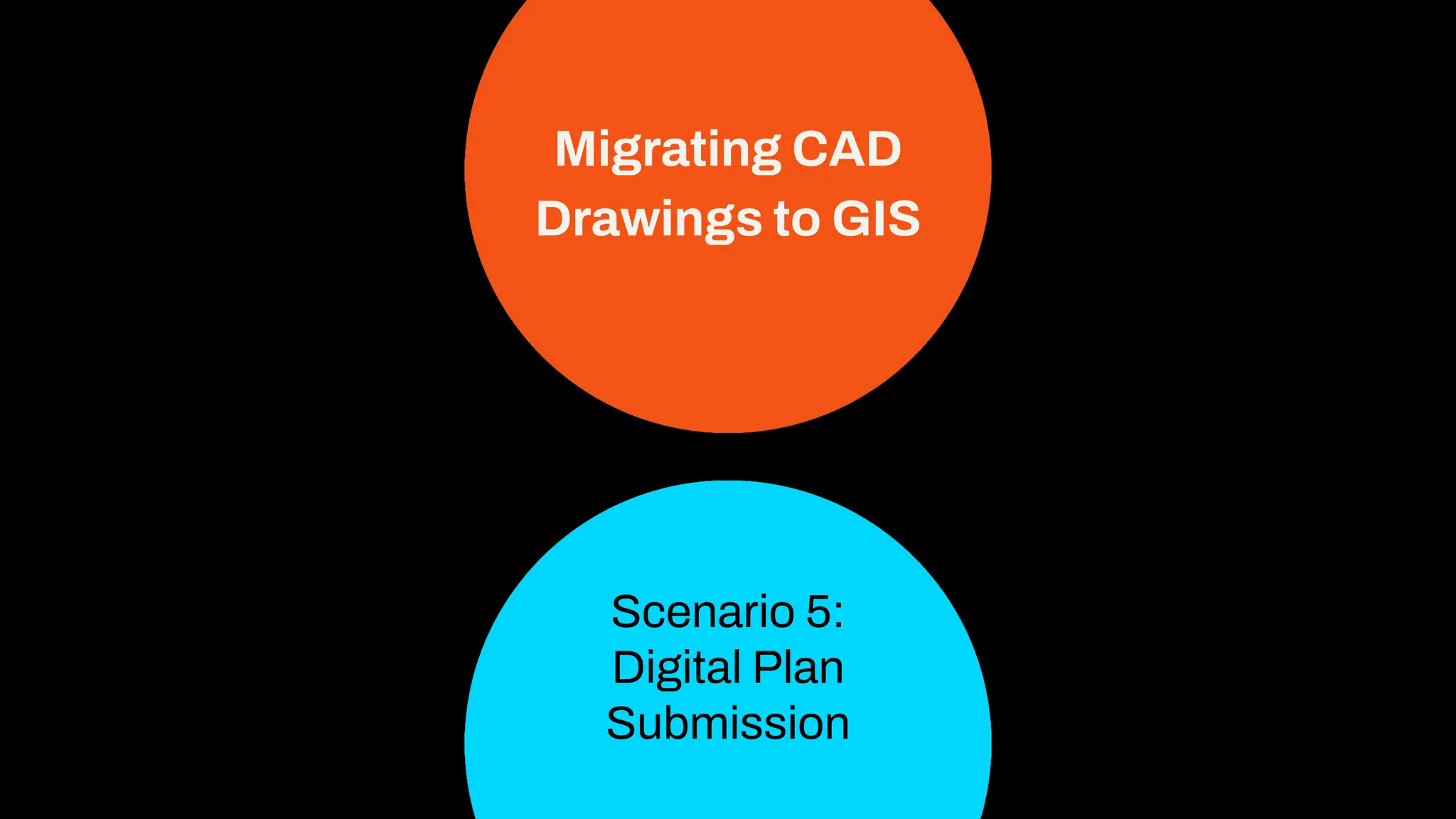 Migrating CAD Drawings to GIS

Scenario 5: Digital Plan Submission